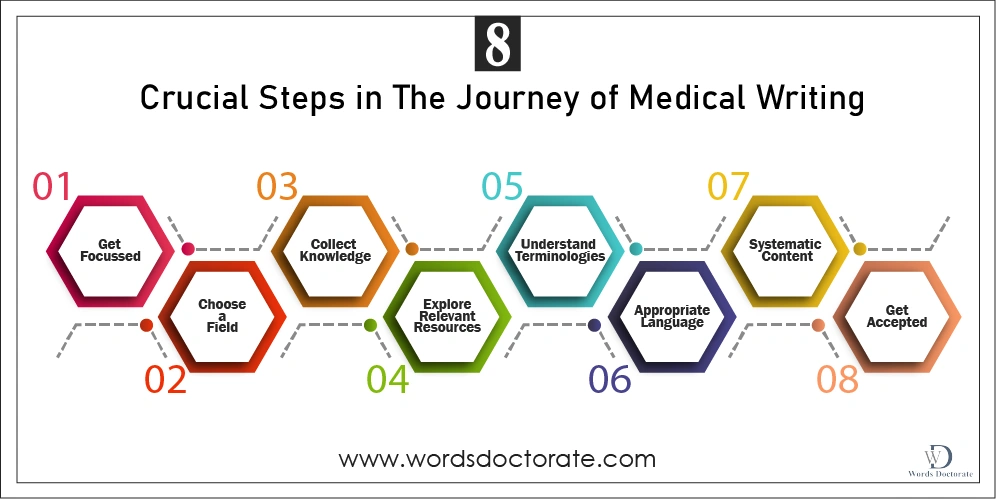 8

Crucial Steps in The Journey of Medical Writing

01
Get Focussed

02
Choose a Field

03
Collect Knowledge

04
Explore Relevant Resources

05
Understand Terminologies

06
Appropriate Language

07
Systematic Content

08
Get Accepted

www.wordsdoctorate.com

WD
Words Doctorate